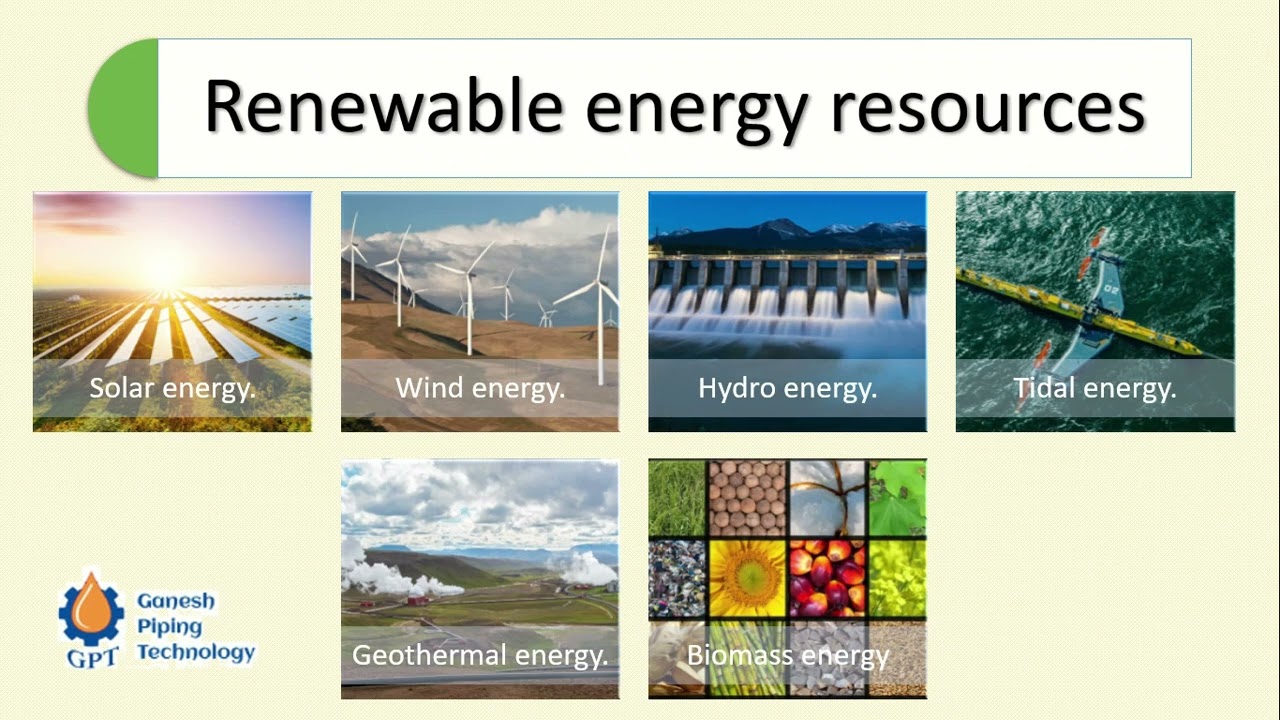 Renewable energy resources

Solar energy.

Wind energy.

Hydro energy.

Tidal energy.

Geothermal energy.

Biomass energy

GPT Ganesh Piping Technology